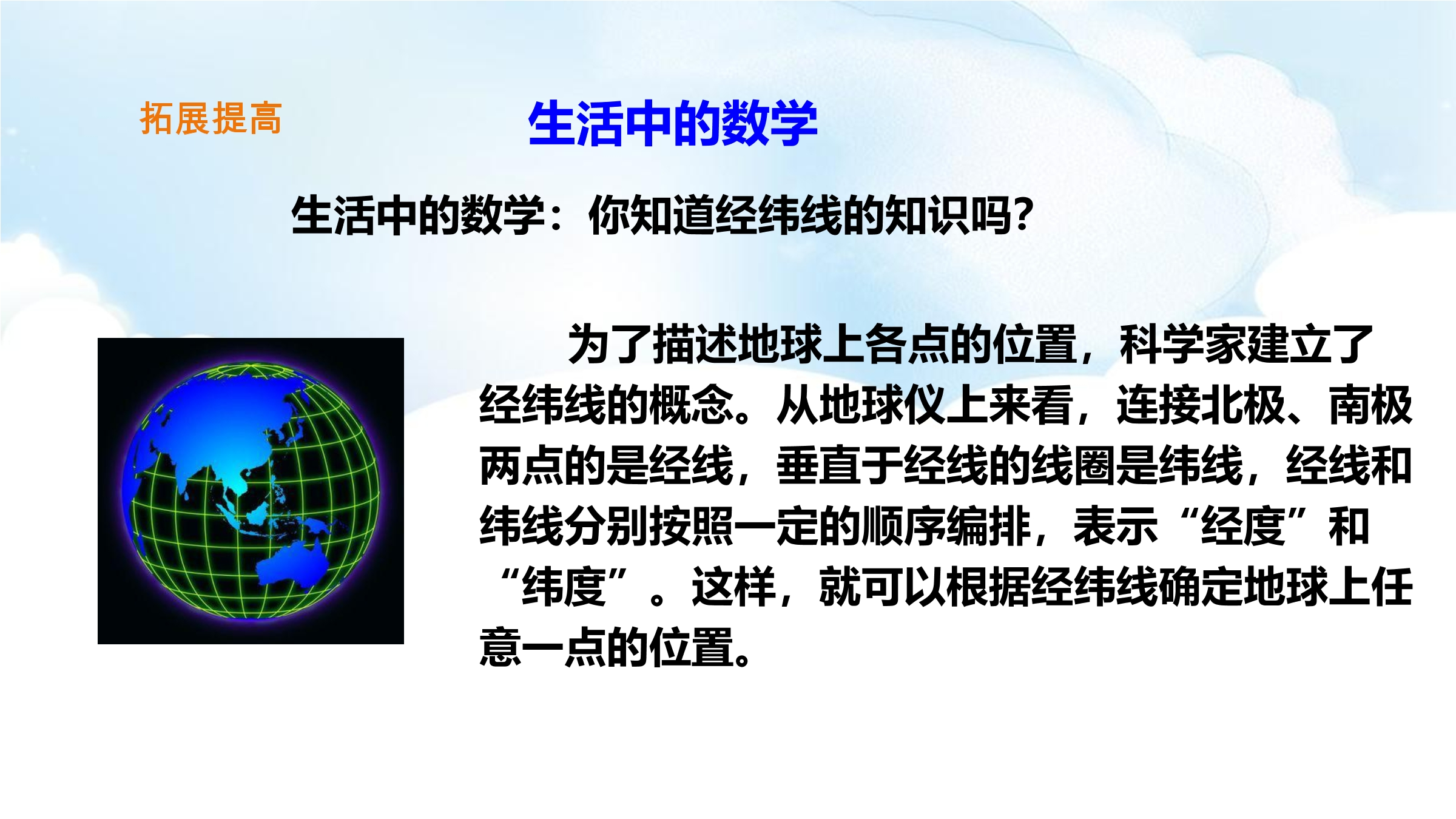 拓展提高

生活中的数学

生活中的数学：你知道经纬线的知识吗?

为了描述地球上各点的位置，科学家建立了经纬线的概念。从地球仪上来看，连接北极、南极两点的是经线，垂直于经线的线圈是纬线，经线和纬线分别按照一定的顺序编排，表示“经度”和“纬度”。这样，就可以根据经纬线确定地球上任意一点的位置。